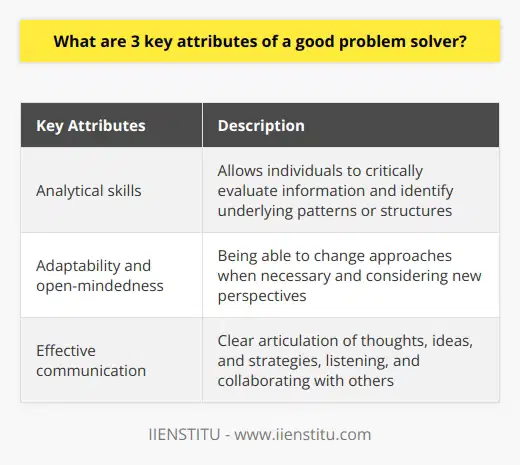 What are 3 key attributes of a good problem solver?

| Key Attributes | Description |
|---|---|
| Analytical skills | Allows individuals to critically evaluate information and identify underlying patterns or structures |
| Adaptability and open-mindedness | Being able to change approaches when necessary and considering new perspectives |
| Effective communication | Clear articulation of thoughts, ideas, and strategies, listening, and collaborating with others |

IIENSTITU - www.iienstitu.com